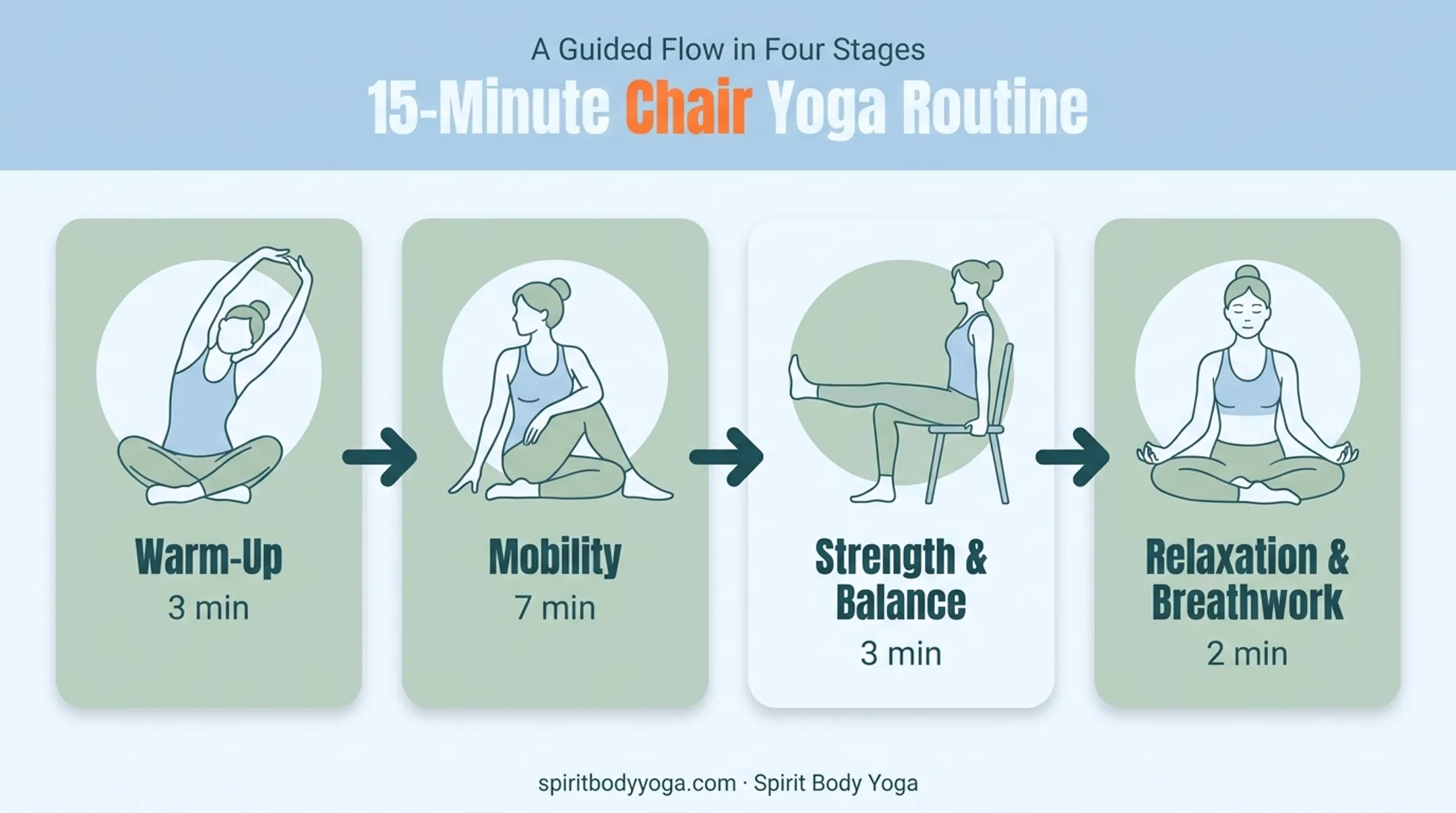 A Guided Flow in Four Stages

15-Minute Chair Yoga Routine

Warm-Up
3 min

Mobility
7 min

Strength & Balance
3 min

Relaxation & Breathwork
2 min

spiritbodyyoga.com · Spirit Body Yoga